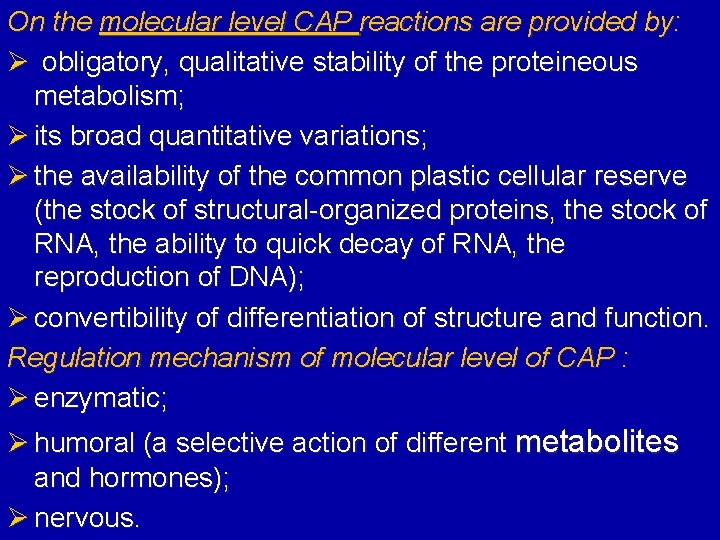 On the molecular level CAP reactions are provided by:

➢ obligatory, qualitative stability of the proteineous metabolism;

➢ its broad quantitative variations;

➢ the availability of the common plastic cellular reserve (the stock of structural-organized proteins, the stock of RNA, the ability to quick decay of RNA, the reproduction of DNA);

➢ convertibility of differentiation of structure and function.

Regulation mechanism of molecular level of CAP :

➢ enzymatic;

➢ humoral (a selective action of different metabolites and hormones);

➢ nervous.